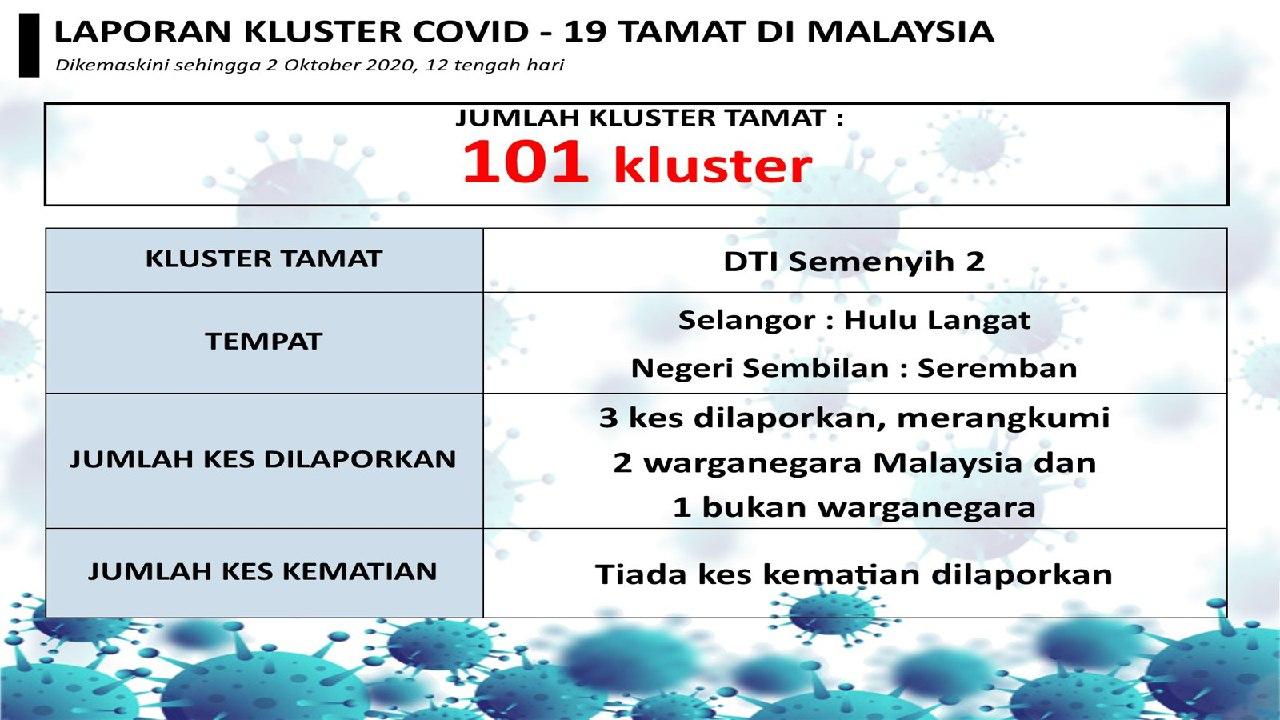 LAPORAN KLUSTER COVID - 19 TAMAT DI MALAYSIA

Dikemaskini sehingga 2 Oktober 2020, 12 tengah hari

JUMLAH KLUSTER TAMAT :
101 kluster

| KLUSTER TAMAT | DTI Semenyih 2 |
|---|---|
| TEMPAT | Selangor : Hulu Langat Negeri Sembilan : Seremban |
| JUMLAH KES DILAPORKAN | 3 kes dilaporkan, merangkumi 2 warganegara Malaysia dan 1 bukan warganegara |
| JUMLAH KES KEMATIAN | Tiada kes kematian dilaporkan |